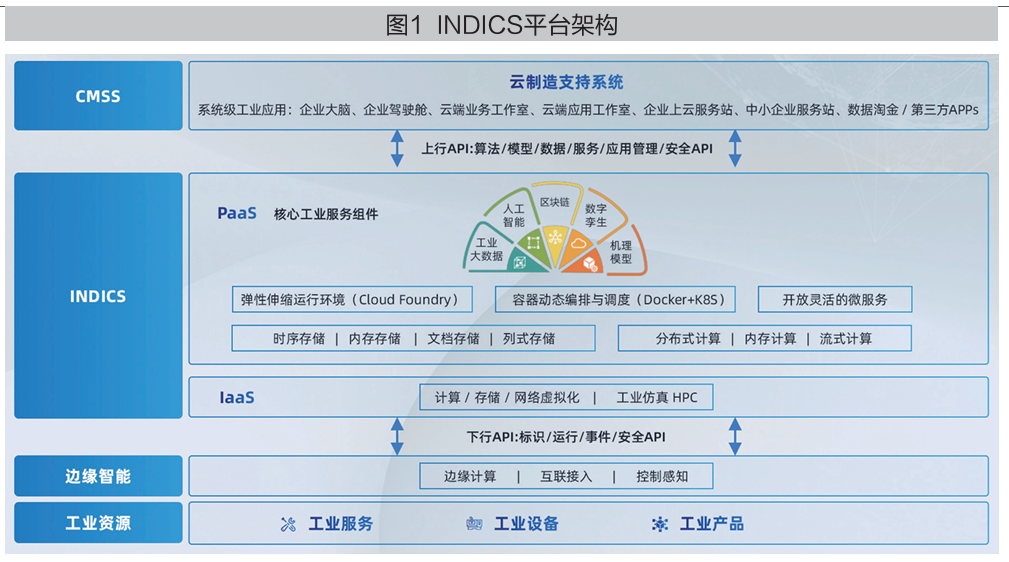 图1 INDICS平台架构

CMSS

云制造支持系统

系统级工业应用：企业大脑、企业驾驶舱、云端业务工作室、云端应用工作室、企业上云服务站、中小企业服务站、数据淘金 / 第三方APPs

上行API:算法/模型/数据/服务/应用管理/安全API

INDICS

PaaS 核心工业服务组件

工业大数据

人工智能

区块链

数字孪生

机理模型

弹性伸缩运行环境（Cloud Foundry）

容器动态编排与调度（Docker+K8S）

开放灵活的微服务

时序存储 | 内存存储 | 文档存储 | 列式存储

分布式计算 | 内存计算 | 流式计算

IaaS

计算 / 存储 / 网络虚拟化 | 工业仿真 HPC

下行API:标识/运行/事件/安全API

边缘智能

边缘计算 | 互联接入 | 控制感知

工业资源

工业服务

工业设备

工业产品